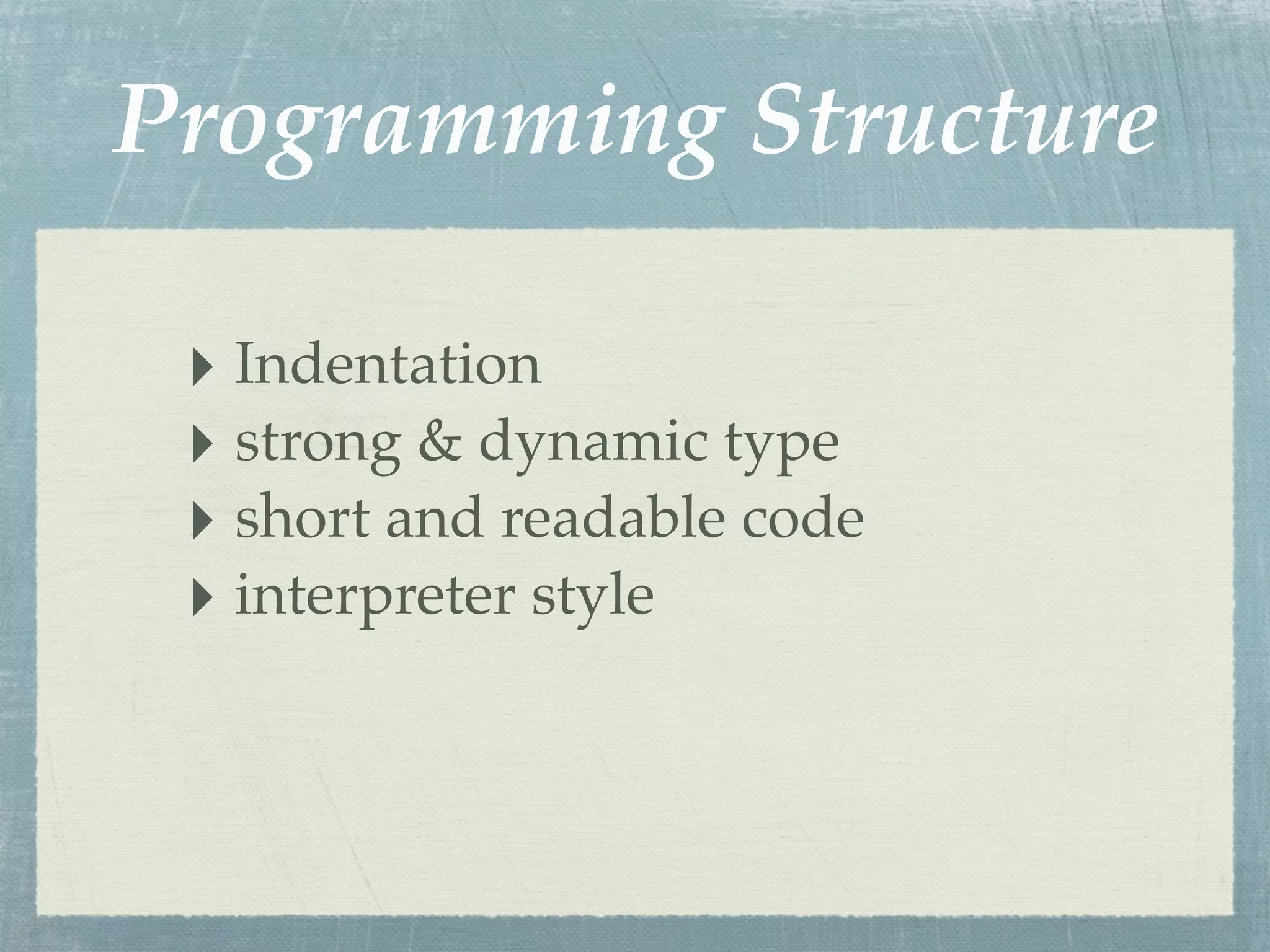 Programming Structure

‣ Indentation
‣ strong & dynamic type
‣ short and readable code
‣ interpreter style